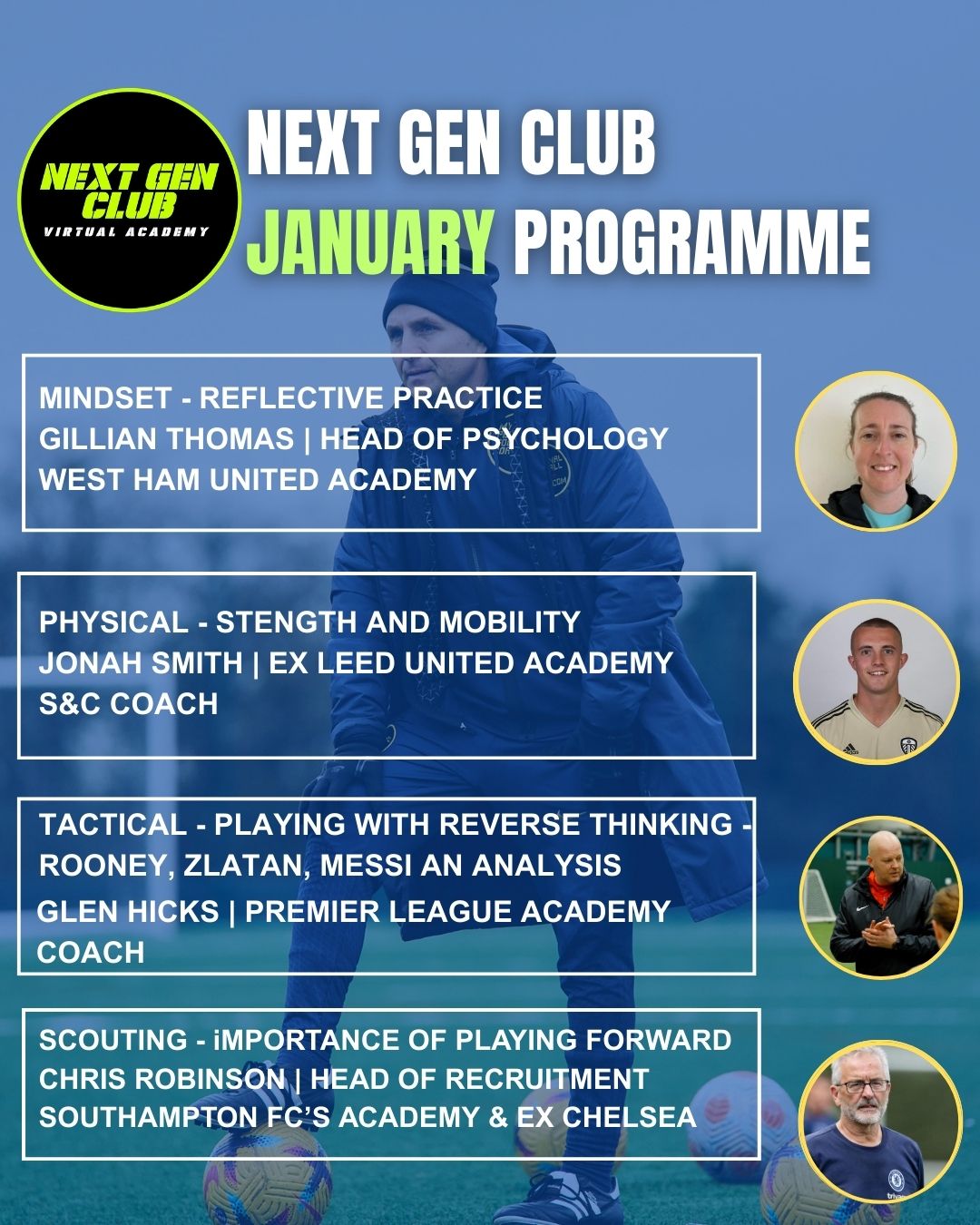 NEXT GEN CLUB
VIRTUAL ACADEMY

NEXT GEN CLUB
JANUARY PROGRAMME

MINDSET - REFLECTIVE PRACTICE
GILLIAN THOMAS | HEAD OF PSYCHOLOGY
WEST HAM UNITED ACADEMY

PHYSICAL - STENGTH AND MOBILITY
JONAH SMITH | EX LEED UNITED ACADEMY
S&C COACH

TACTICAL - PLAYING WITH REVERSE THINKING - ROONEY, ZLATAN, MESSI AN ANALYSIS
GLEN HICKS | PREMIER LEAGUE ACADEMY COACH

SCOUTING - iMPORTANCE OF PLAYING FORWARD
CHRIS ROBINSON | HEAD OF RECRUITMENT
SOUTHAMPTON FC'S ACADEMY & EX CHELSEA